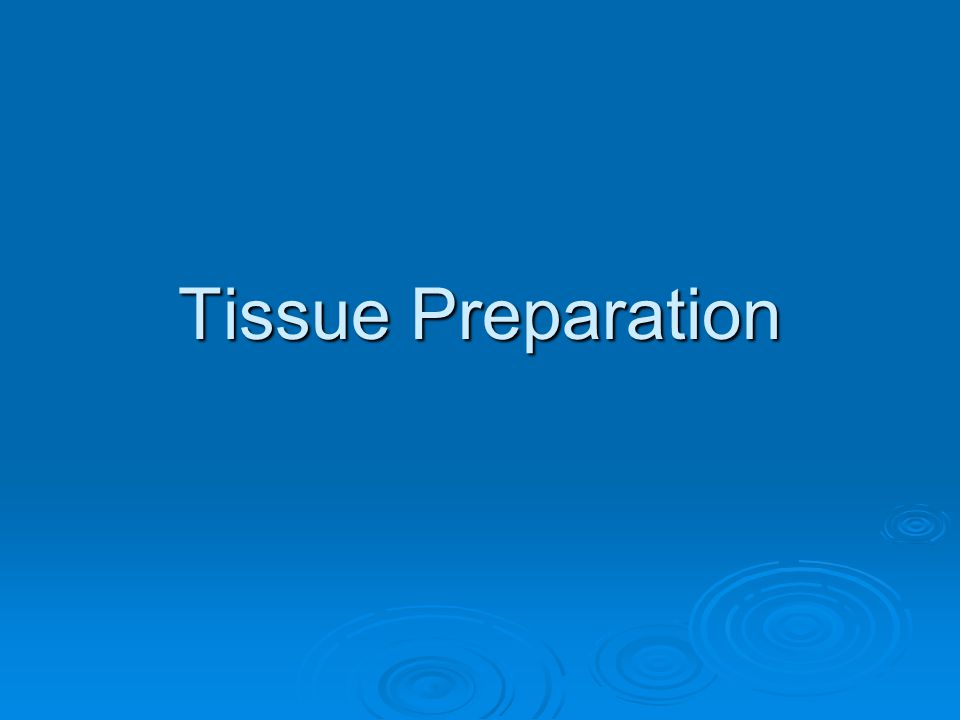 Tissue Preparation